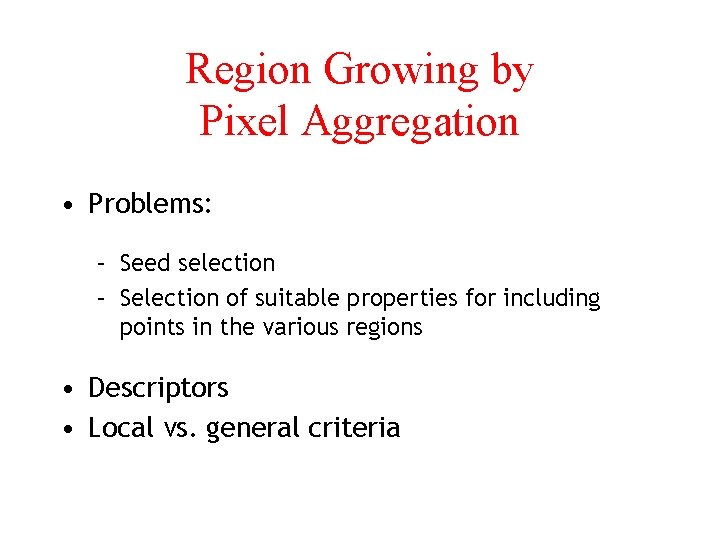 Region Growing by
Pixel Aggregation

• Problems:

– Seed selection
– Selection of suitable properties for including points in the various regions

• Descriptors
• Local vs. general criteria